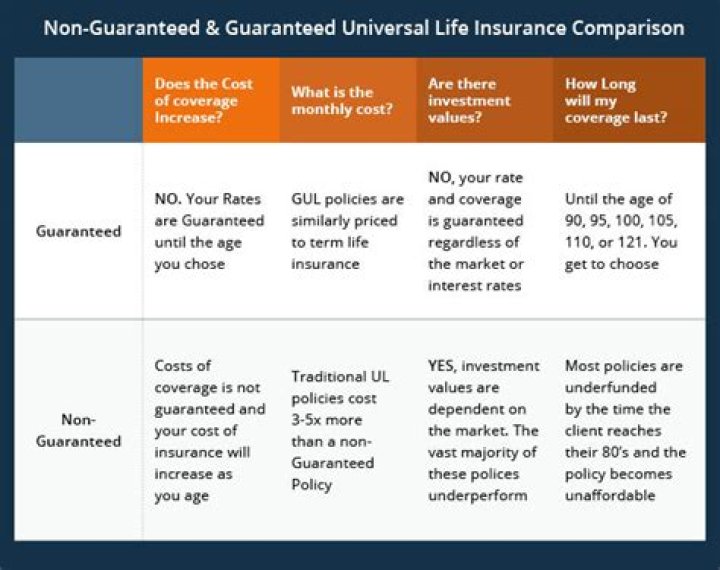 Non-Guaranteed & Guaranteed Universal Life Insurance Comparison

| | Does the Cost of coverage Increase? | What is the monthly cost? | Are there investment values? | How Long will my coverage last? |
|---|---|---|---|---|
| Guaranteed | NO. Your Rates are Guaranteed until the age you chose | GUL policies are similarly priced to term life insurance | NO, your rate and coverage is guaranteed regardless of the market or interest rates | Until the age of 90, 95, 100, 105, 110, or 121. You get to choose |
| Non-Guaranteed | Costs of coverage is not guaranteed and your cost of insurance will increase as you age | Traditional UL policies cost 3-5x more than a non-Guaranteed Policy | YES, investment values are dependent on the market. The vast majority of these polices underperform | Most policies are underfunded by the time the client reaches their 80's and the policy becomes unaffordable |